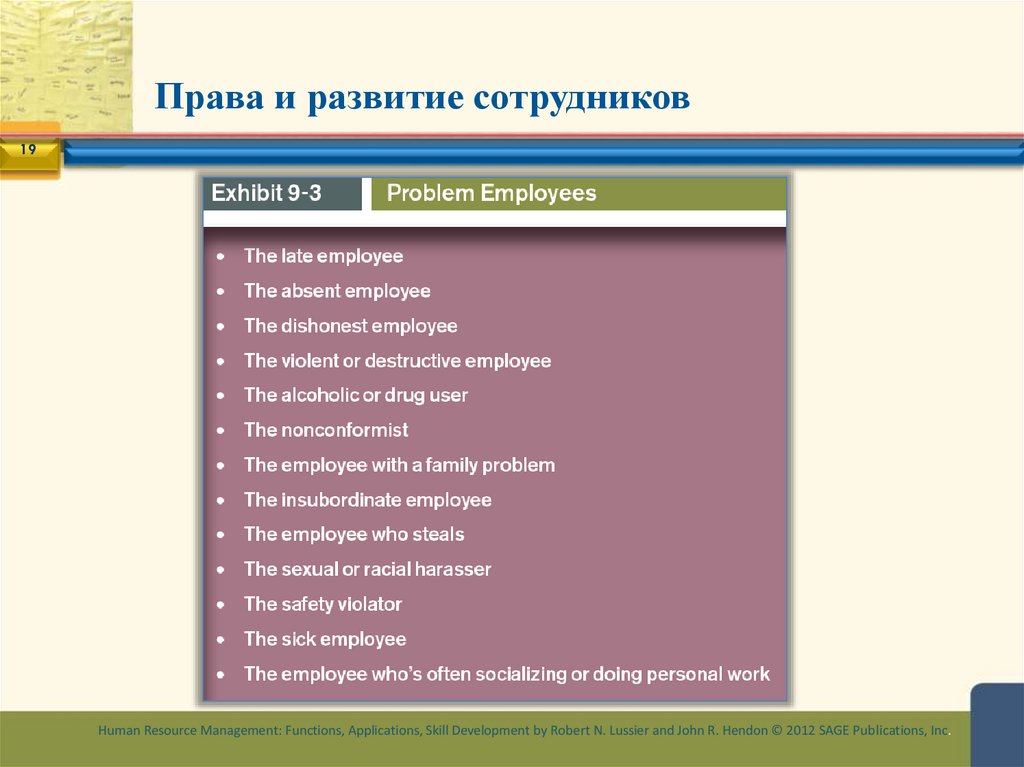 Права и развитие сотрудников

19

Exhibit 9-3 Problem Employees

• The late employee
• The absent employee
• The dishonest employee
• The violent or destructive employee
• The alcoholic or drug user
• The nonconformist
• The employee with a family problem
• The insubordinate employee
• The employee who steals
• The sexual or racial harasser
• The safety violator
• The sick employee
• The employee who's often socializing or doing personal work

Human Resource Management: Functions, Applications, Skill Development by Robert N. Lussier and John R. Hendon © 2012 SAGE Publications, Inc.